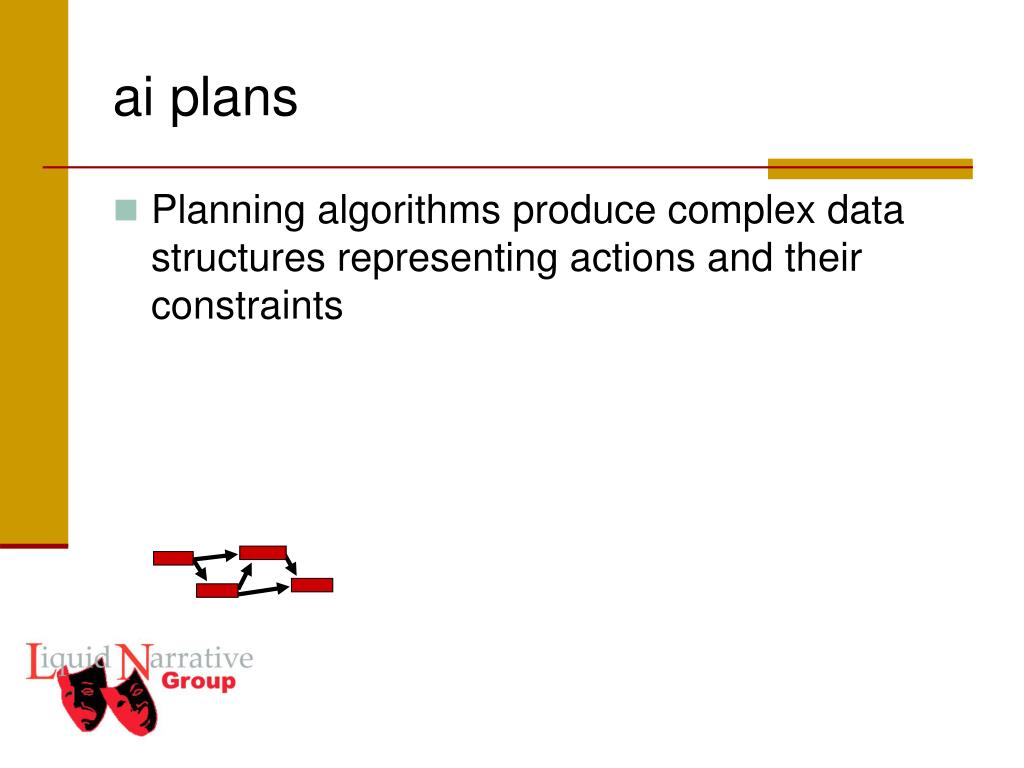 ai plans

Planning algorithms produce complex data structures representing actions and their constraints

Liquid Narrative Group